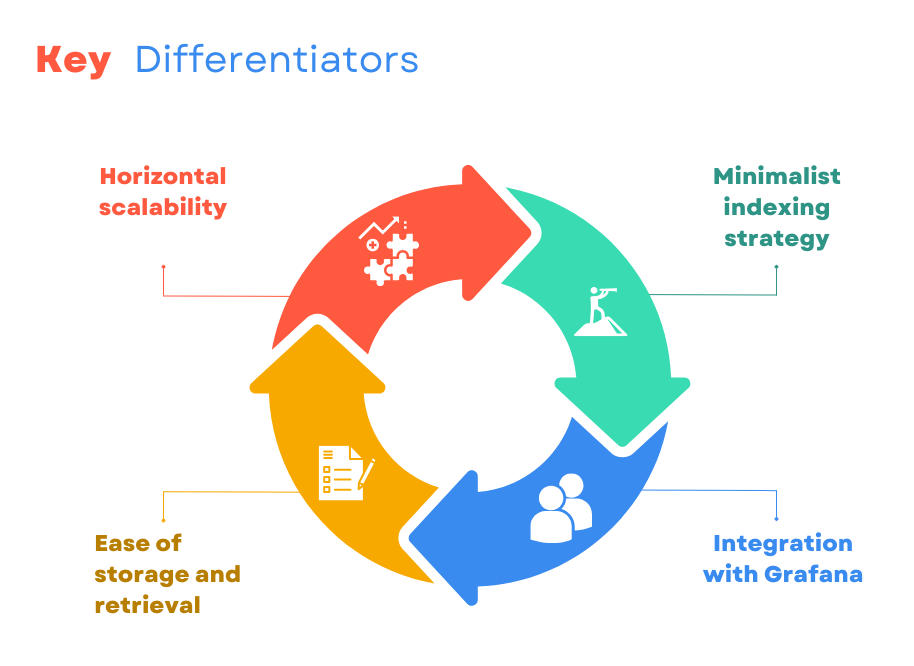 Key Differentiators

Horizontal scalability

Minimalist indexing strategy

Integration with Grafana

Ease of storage and retrieval